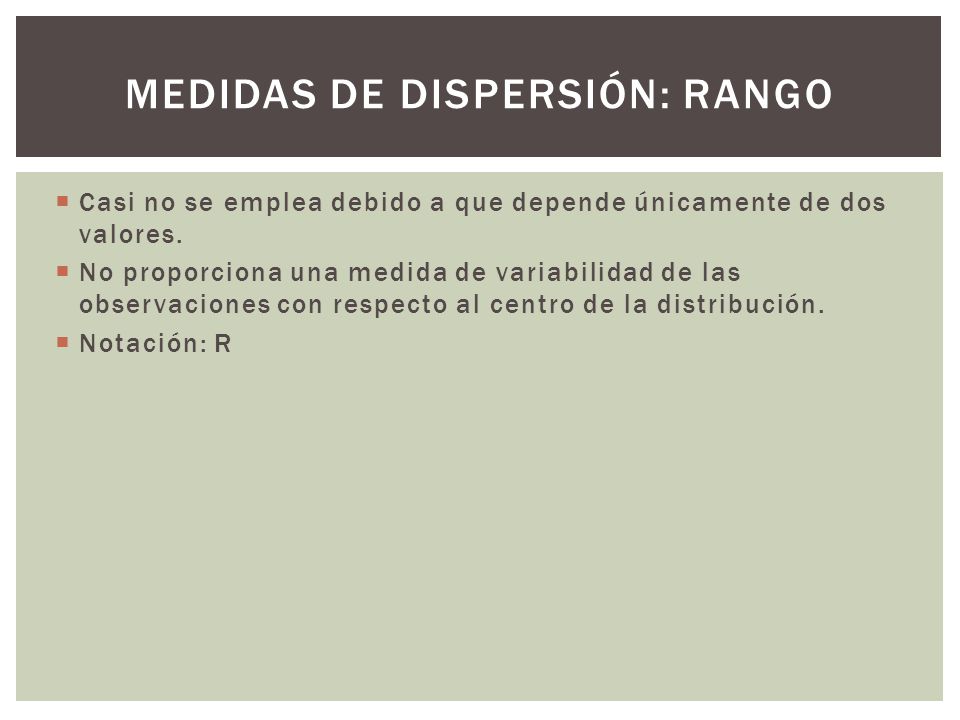 MEDIDAS DE DISPERSIÓN: RANGO

Casi no se emplea debido a que depende únicamente de dos valores.

No proporciona una medida de variabilidad de las observaciones con respecto al centro de la distribución.

Notación: R